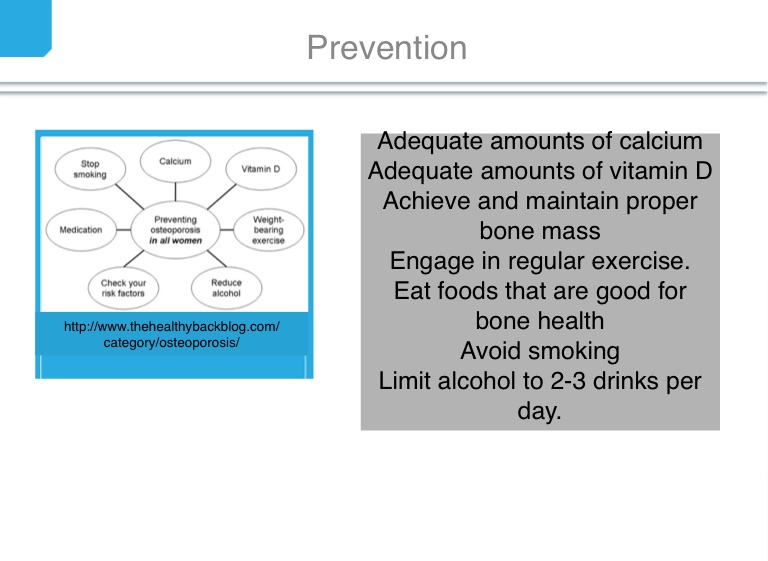 Prevention

Stop smoking

Calcium

Vitamin D

Medication

Preventing osteoporosis in all women

Weight-bearing exercise

Check your risk factors

Reduce alcohol

http://www.thehealthybackblog.com/category/osteoporosis/

Adequate amounts of calcium
Adequate amounts of vitamin D
Achieve and maintain proper bone mass
Engage in regular exercise.
Eat foods that are good for bone health
Avoid smoking
Limit alcohol to 2-3 drinks per day.